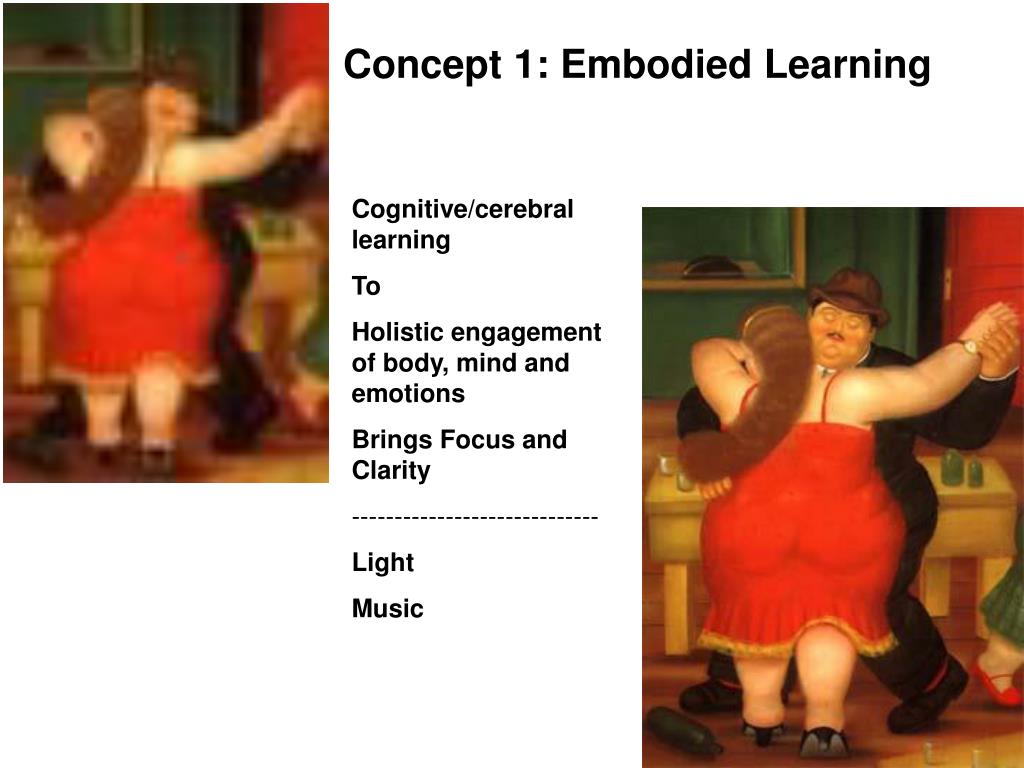 Concept 1: Embodied Learning

Cognitive/cerebral learning

To

Holistic engagement of body, mind and emotions

Brings Focus and Clarity

-----------------------------

Light

Music